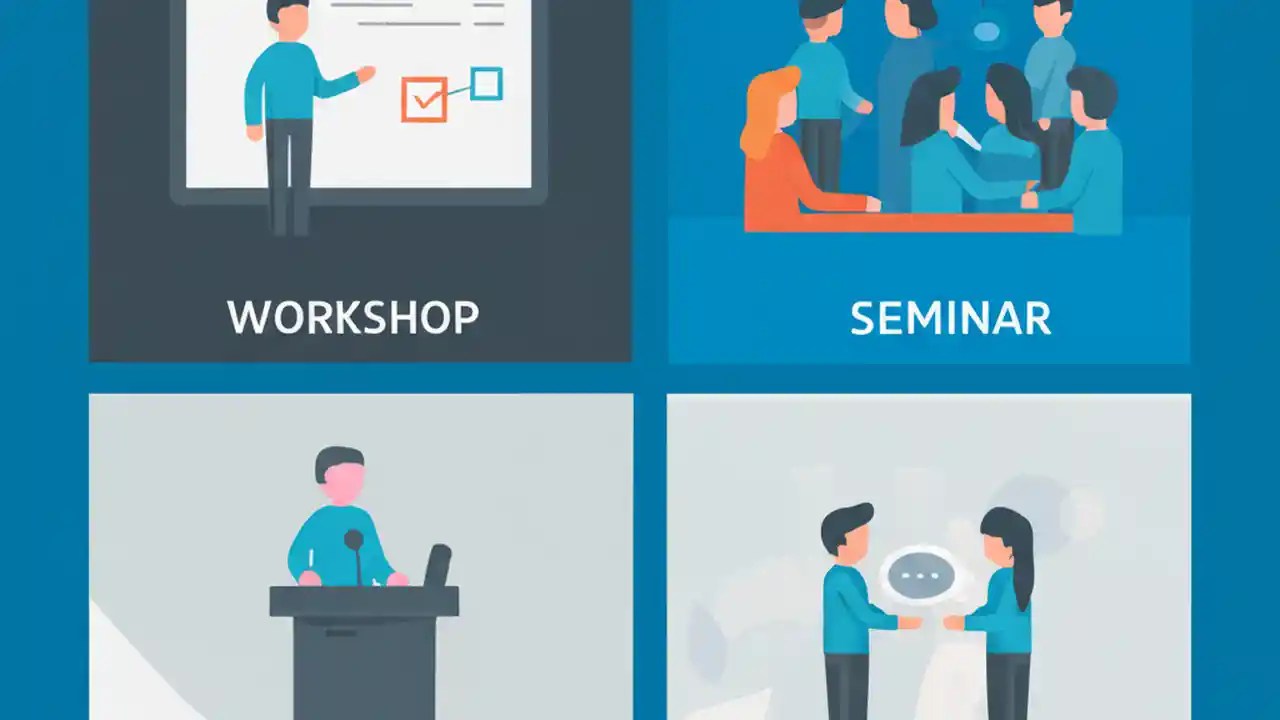 WORKSHOP

SEMINAR